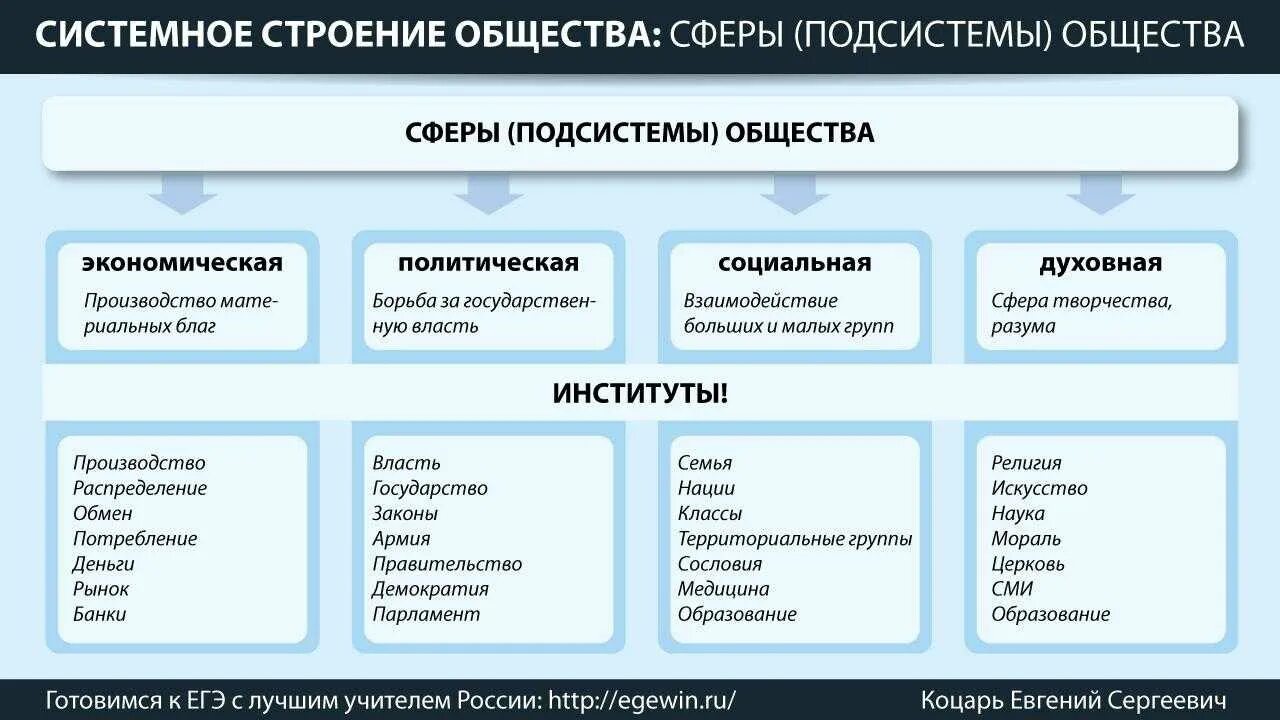 СИСТЕМНОЕ СТРОЕНИЕ ОБЩЕСТВА: СФЕРЫ (ПОДСИСТЕМЫ) ОБЩЕСТВА

СФЕРЫ (ПОДСИСТЕМЫ) ОБЩЕСТВА

экономическая
Производство материальных благ

политическая
Борьба за государственную власть

социальная
Взаимодействие больших и малых групп

духовная
Сфера творчества, разума

ИНСТИТУТЫ!

Производство
Распределение
Обмен
Потребление
Деньги
Рынок
Банки

Власть
Государство
Законы
Армия
Правительство
Демократия
Парламент

Семья
Нации
Классы
Территориальные группы
Сословия
Медицина
Образование

Религия
Искусство
Наука
Мораль
Церковь
СМИ
Образование

Готовимся к ЕГЭ с лучшим учителем России: http://egewin.ru/
Коцарь Евгений Сергеевич